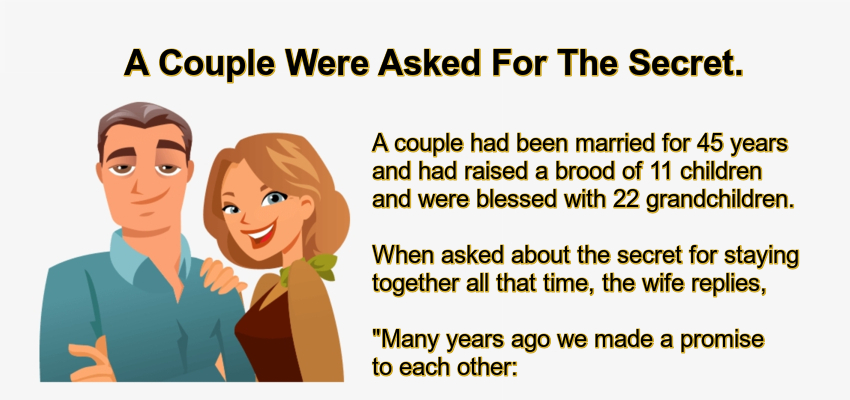 A Couple Were Asked For The Secret.

A couple had been married for 45 years and had raised a brood of 11 children and were blessed with 22 grandchildren.

When asked about the secret for staying together all that time, the wife replies,

"Many years ago we made a promise to each other: